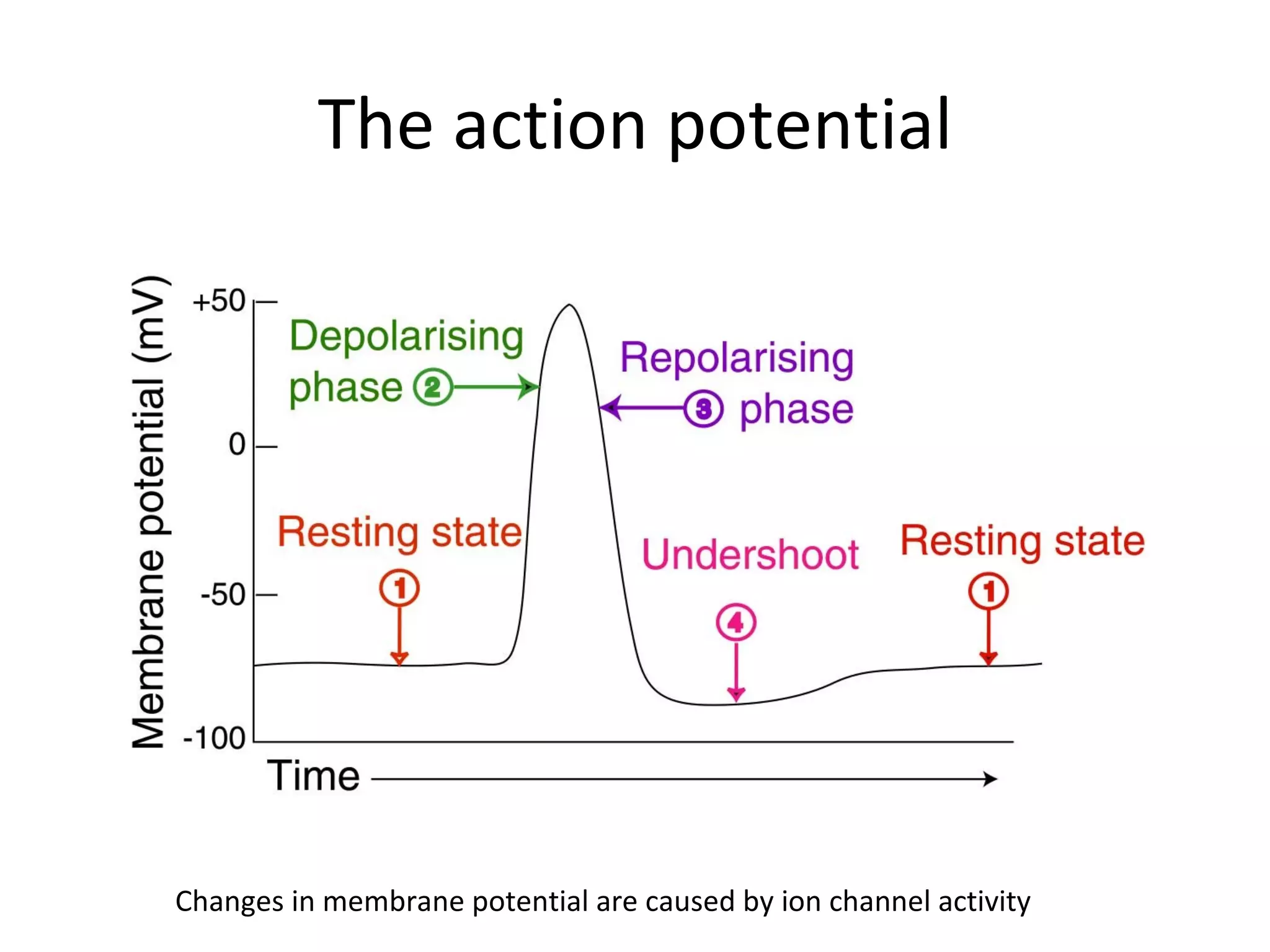 The action potential

Membrane potential (mV)

+50

0

-50

-100

Depolarising phase 2

Repolarising 3 phase

Resting state 1

Undershoot 4

Resting state 1

Time

Changes in membrane potential are caused by ion channel activity